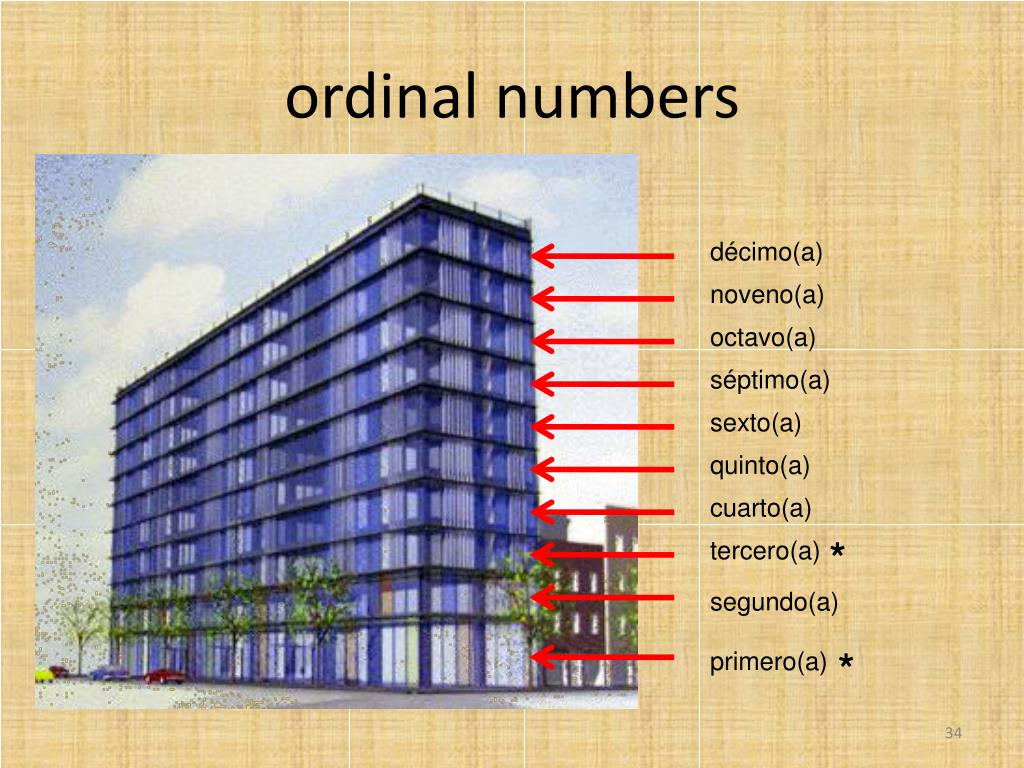 ordinal numbers

décimo(a)
noveno(a)
octavo(a)
séptimo(a)
sexto(a)
quinto(a)
cuarto(a)
tercero(a) *
segundo(a)
primero(a) *

34